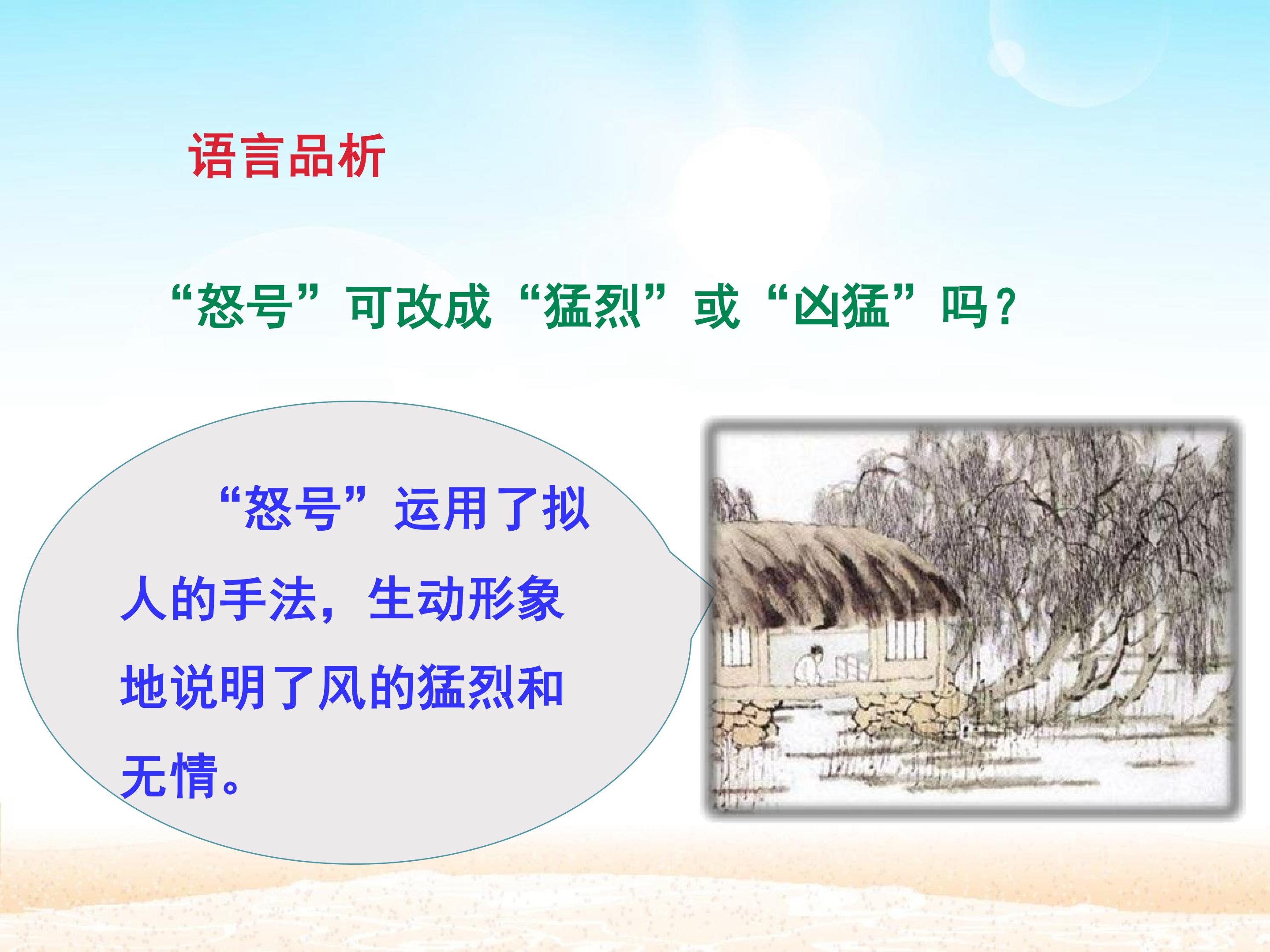 语言品析

“怒号”可改成“猛烈”或“凶猛”吗？

“怒号”运用了拟人的手法，生动形象地说明了风的猛烈和无情。